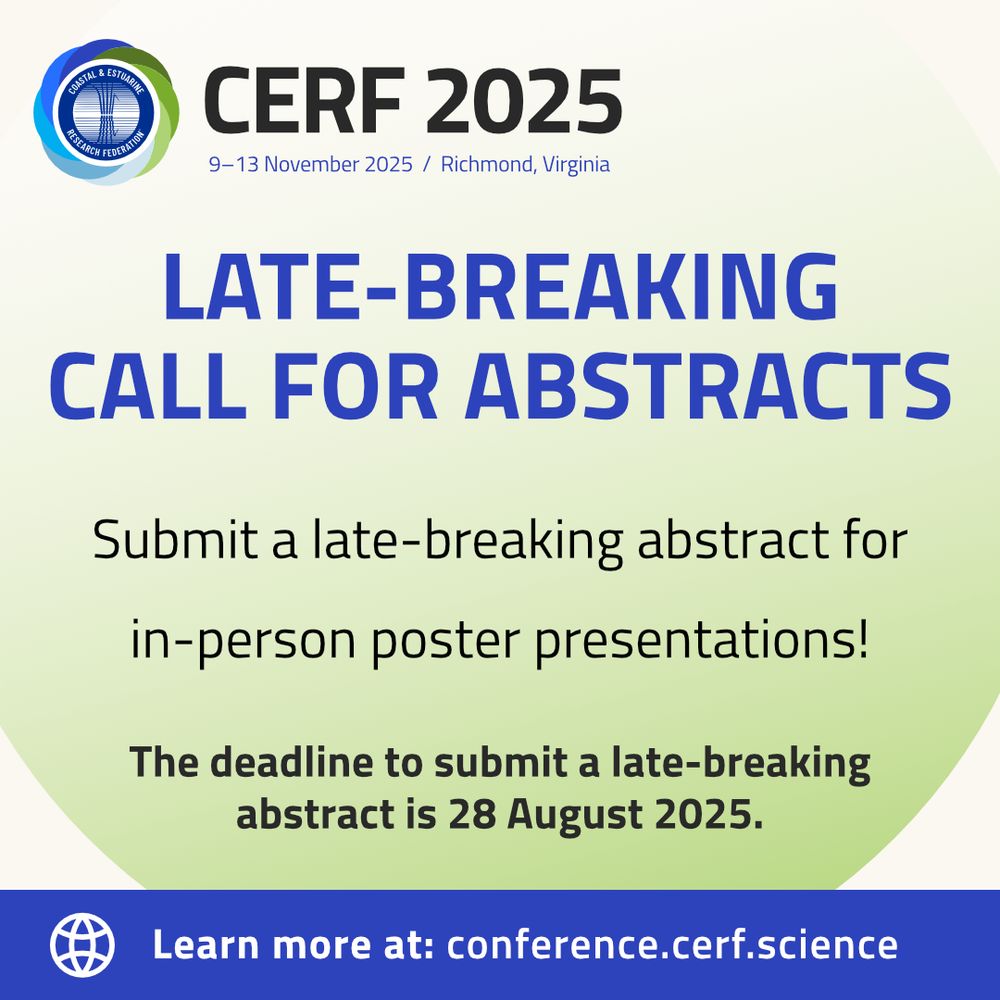 COASTAL & ESTUARINE RESEARCH FEDERATION

CERF 2025
9–13 November 2025 / Richmond, Virginia

LATE-BREAKING CALL FOR ABSTRACTS

Submit a late-breaking abstract for in-person poster presentations!

The deadline to submit a late-breaking abstract is 28 August 2025.

Learn more at: conference.cerf.science